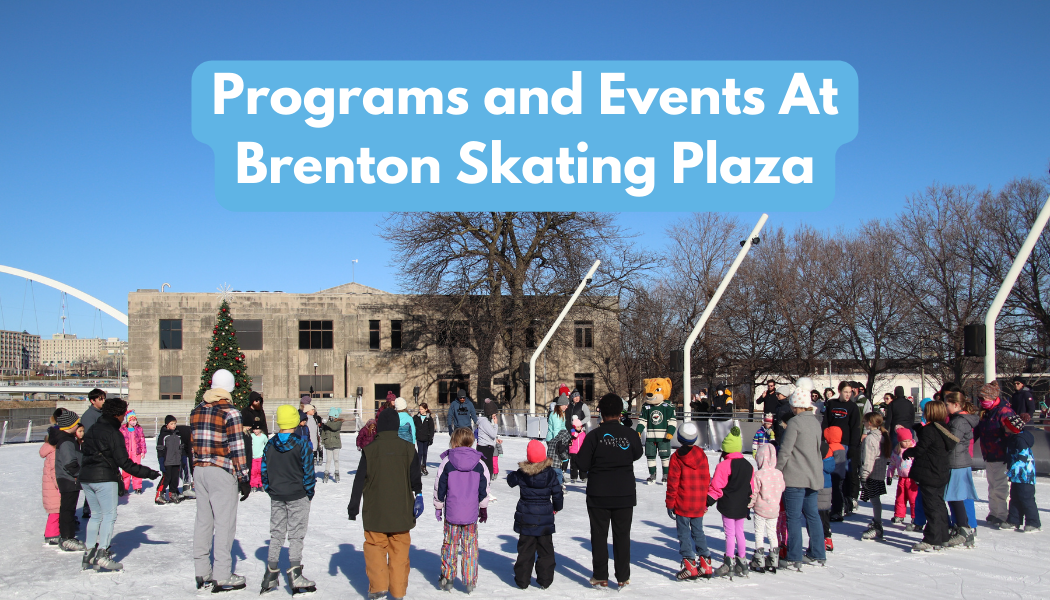 Programs and Events At Brenton Skating Plaza